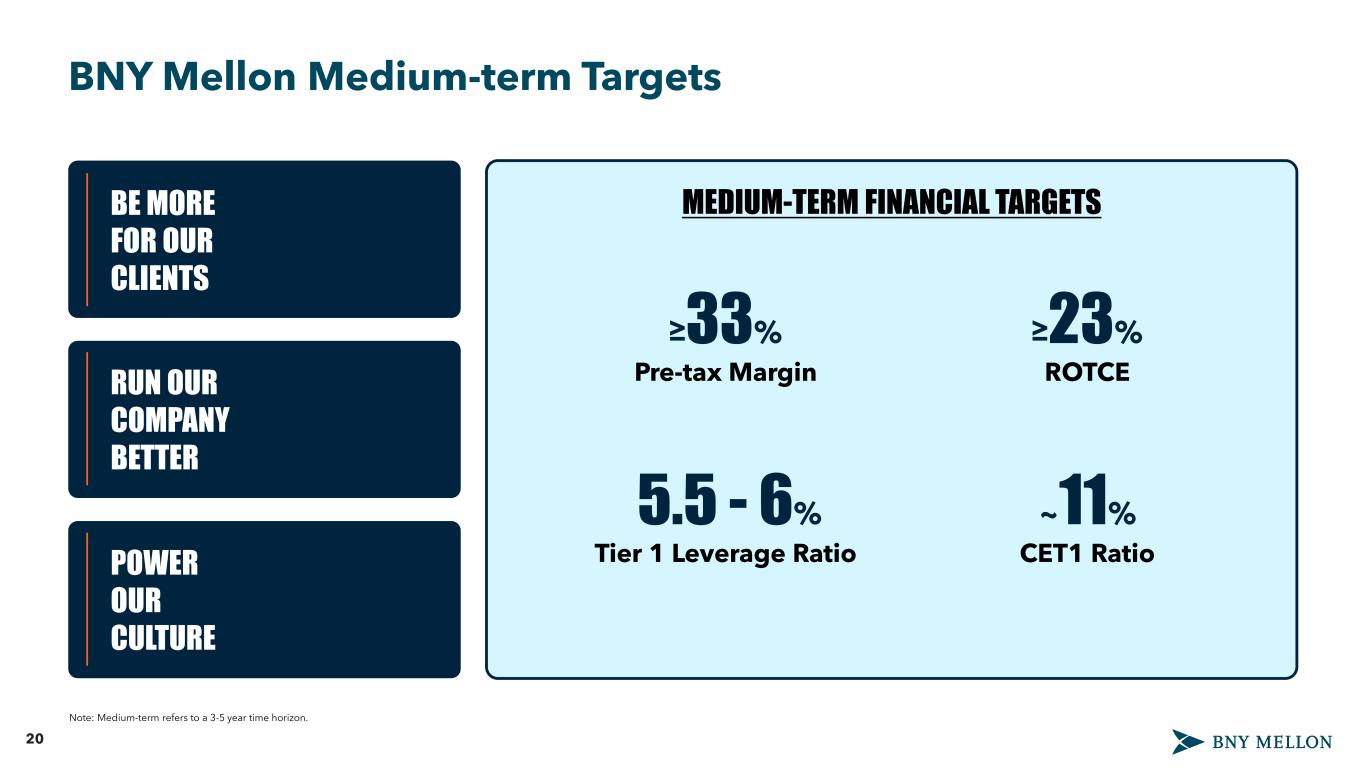 BNY Mellon Medium-term Targets

BE MORE FOR OUR CLIENTS

RUN OUR COMPANY BETTER

POWER OUR CULTURE

MEDIUM-TERM FINANCIAL TARGETS

≥33%
Pre-tax Margin

≥23%
ROTCE

5.5 - 6%
Tier 1 Leverage Ratio

~11%
CET1 Ratio

Note: Medium-term refers to a 3-5 year time horizon.

20

BNY MELLON